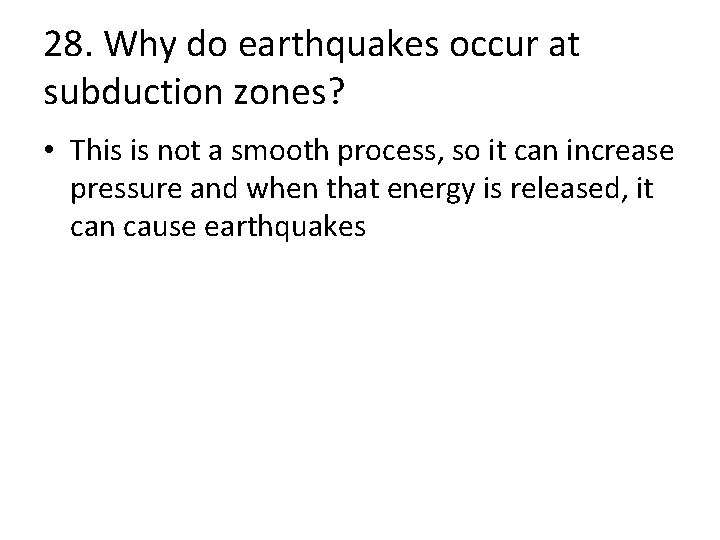 28. Why do earthquakes occur at subduction zones?

• This is not a smooth process, so it can increase pressure and when that energy is released, it can cause earthquakes